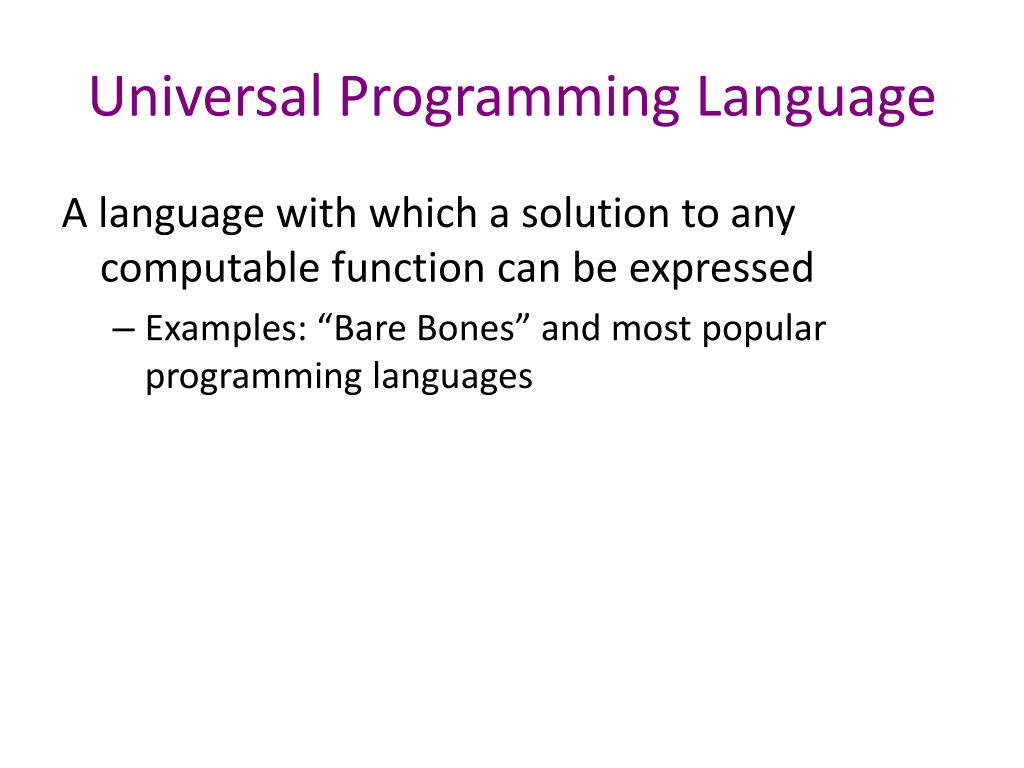 Universal Programming Language

A language with which a solution to any computable function can be expressed

– Examples: “Bare Bones” and most popular programming languages